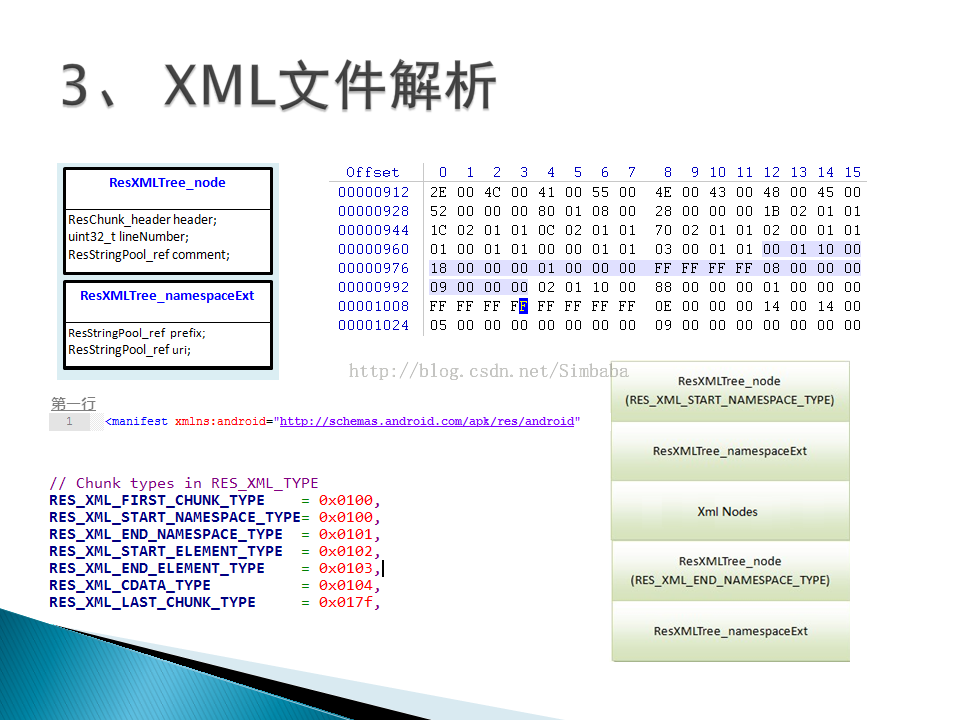 3、XML文件解析

ResXMLTree_node

ResChunk_header header;
uint32_t lineNumber;
ResStringPool_ref comment;

ResXMLTree_namespaceExt

ResStringPool_ref prefix;
ResStringPool_ref uri;

| Offset | 0 | 1 | 2 | 3 | 4 | 5 | 6 | 7 | 8 | 9 | 10 | 11 | 12 | 13 | 14 | 15 |
|---|---|---|---|---|---|---|---|---|---|---|---|---|---|---|---|---|
| 00000912 | 2E | 00 | 4C | 00 | 41 | 00 | 55 | 00 | 4E | 00 | 43 | 00 | 48 | 00 | 45 | 00 |
| 00000928 | 52 | 00 | 00 | 00 | 80 | 01 | 08 | 00 | 28 | 00 | 00 | 00 | 1B | 02 | 01 | 01 |
| 00000944 | 1C | 02 | 01 | 01 | 0C | 02 | 01 | 01 | 70 | 02 | 01 | 01 | 02 | 00 | 01 | 01 |
| 00000960 | 01 | 00 | 01 | 01 | 00 | 00 | 01 | 01 | 03 | 00 | 01 | 01 | 00 | 01 | 10 | 00 |
| 00000976 | 18 | 00 | 00 | 00 | 01 | 00 | 00 | 00 | FF | FF | FF | FF | 08 | 00 | 00 | 00 |
| 00000992 | 09 | 00 | 00 | 00 | 02 | 01 | 10 | 00 | 88 | 00 | 00 | 00 | 01 | 00 | 00 | 00 |
| 00001008 | FF | FF | FF | FF | FF | FF | FF | FF | 0E | 00 | 00 | 00 | 14 | 00 | 14 | 00 |
| 00001024 | 05 | 00 | 00 | 00 | 00 | 00 | 00 | 00 | 09 | 00 | 00 | 00 | 00 | 00 | 00 | 00 |

http://blog.csdn.net/Simbaba

第一行
1 <manifest xmlns:android="http://schemas.android.com/apk/res/android"

// Chunk types in RES_XML_TYPE
RES_XML_FIRST_CHUNK_TYPE = 0x0100,
RES_XML_START_NAMESPACE_TYPE= 0x0100,
RES_XML_END_NAMESPACE_TYPE = 0x0101,
RES_XML_START_ELEMENT_TYPE = 0x0102,
RES_XML_END_ELEMENT_TYPE = 0x0103,
RES_XML_CDATA_TYPE = 0x0104,
RES_XML_LAST_CHUNK_TYPE = 0x017f,

ResXMLTree_node
(RES_XML_START_NAMESPACE_TYPE)

ResXMLTree_namespaceExt

Xml Nodes

ResXMLTree_node
(RES_XML_END_NAMESPACE_TYPE)

ResXMLTree_namespaceExt